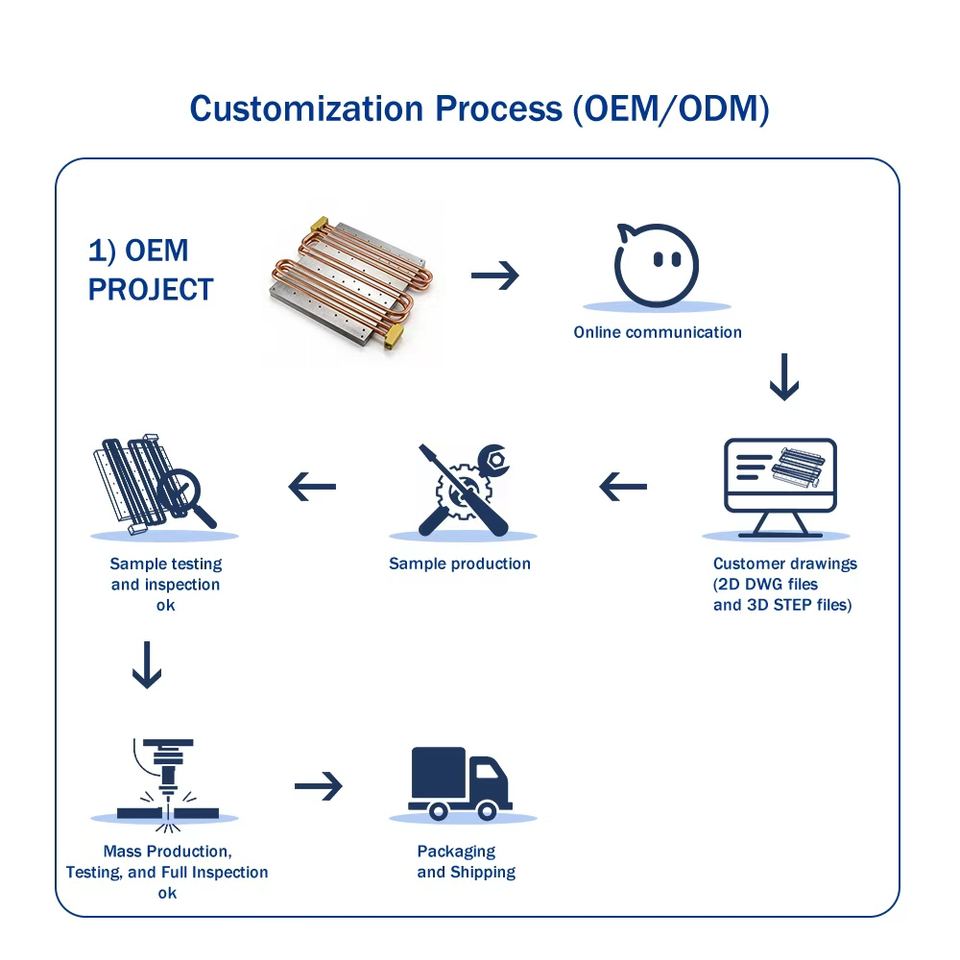 Customization Process (OEM/ODM)

1) OEM PROJECT

Online communication

Customer drawings (2D DWG files and 3D STEP files)

Sample production

Sample testing and inspection ok

Mass Production, Testing, and Full Inspection ok

Packaging and Shipping